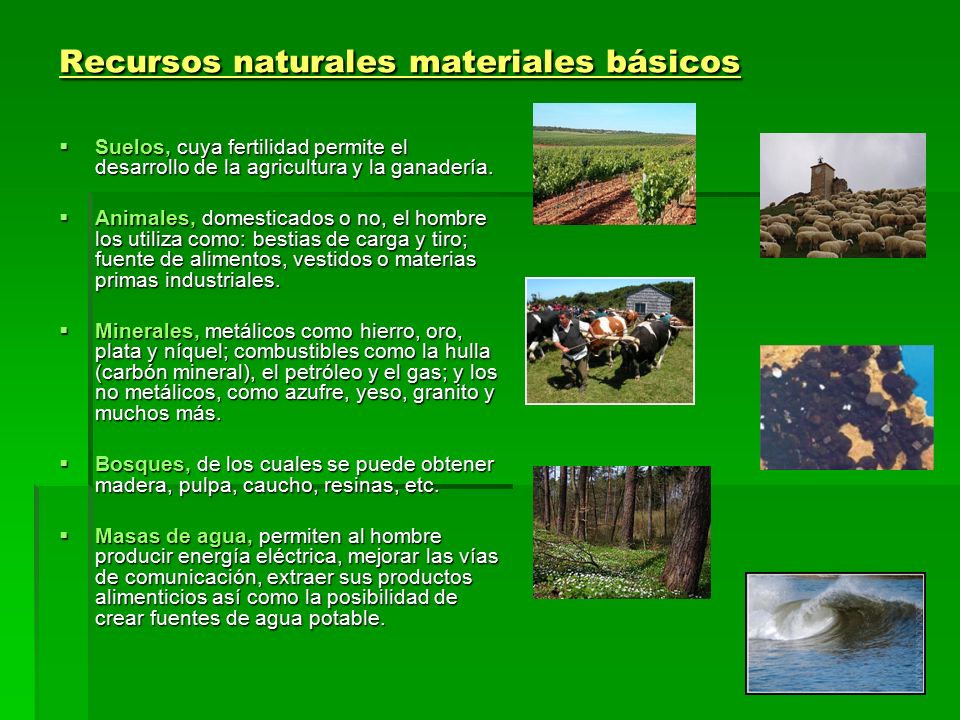 Recursos naturales materiales básicos

▪ Suelos, cuya fertilidad permite el desarrollo de la agricultura y la ganadería.

▪ Animales, domesticados o no, el hombre los utiliza como: bestias de carga y tiro; fuente de alimentos, vestidos o materias primas industriales.

▪ Minerales, metálicos como hierro, oro, plata y níquel; combustibles como la hulla (carbón mineral), el petróleo y el gas; y los no metálicos, como azufre, yeso, granito y muchos más.

▪ Bosques, de los cuales se puede obtener madera, pulpa, caucho, resinas, etc.

▪ Masas de agua, permiten al hombre producir energía eléctrica, mejorar las vías de comunicación, extraer sus productos alimenticios así como la posibilidad de crear fuentes de agua potable.